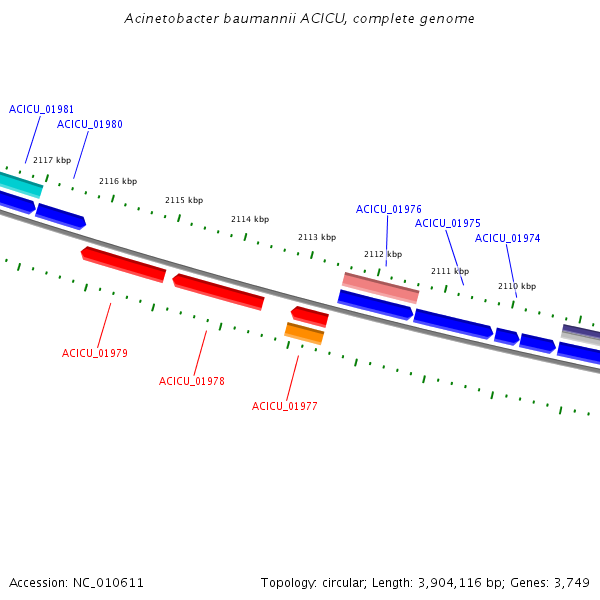 Acinetobacter baumannii ACICU, complete genome

ACICU_01981
ACICU_01980
2117 kbp
2116 kbp
2115 kbp
2114 kbp
2113 kbp
ACICU_01976
ACICU_01975
ACICU_01974
2112 kbp
2111 kbp
2110 kbp
ACICU_01979
ACICU_01978
ACICU_01977

Accession: NC_010611

Topology: circular; Length: 3,904,116 bp; Genes: 3,749